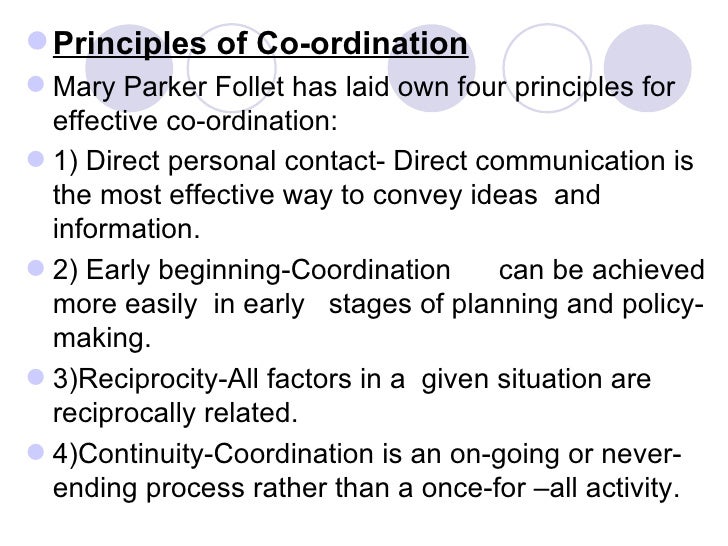 Principles of Co-ordination

Mary Parker Follet has laid own four principles for effective co-ordination:

1) Direct personal contact- Direct communication is the most effective way to convey ideas and information.

2) Early beginning-Coordination can be achieved more easily in early stages of planning and policy-making.

3)Reciprocity-All factors in a given situation are reciprocally related.

4)Continuity-Coordination is an on-going or never-ending process rather than a once-for –all activity.